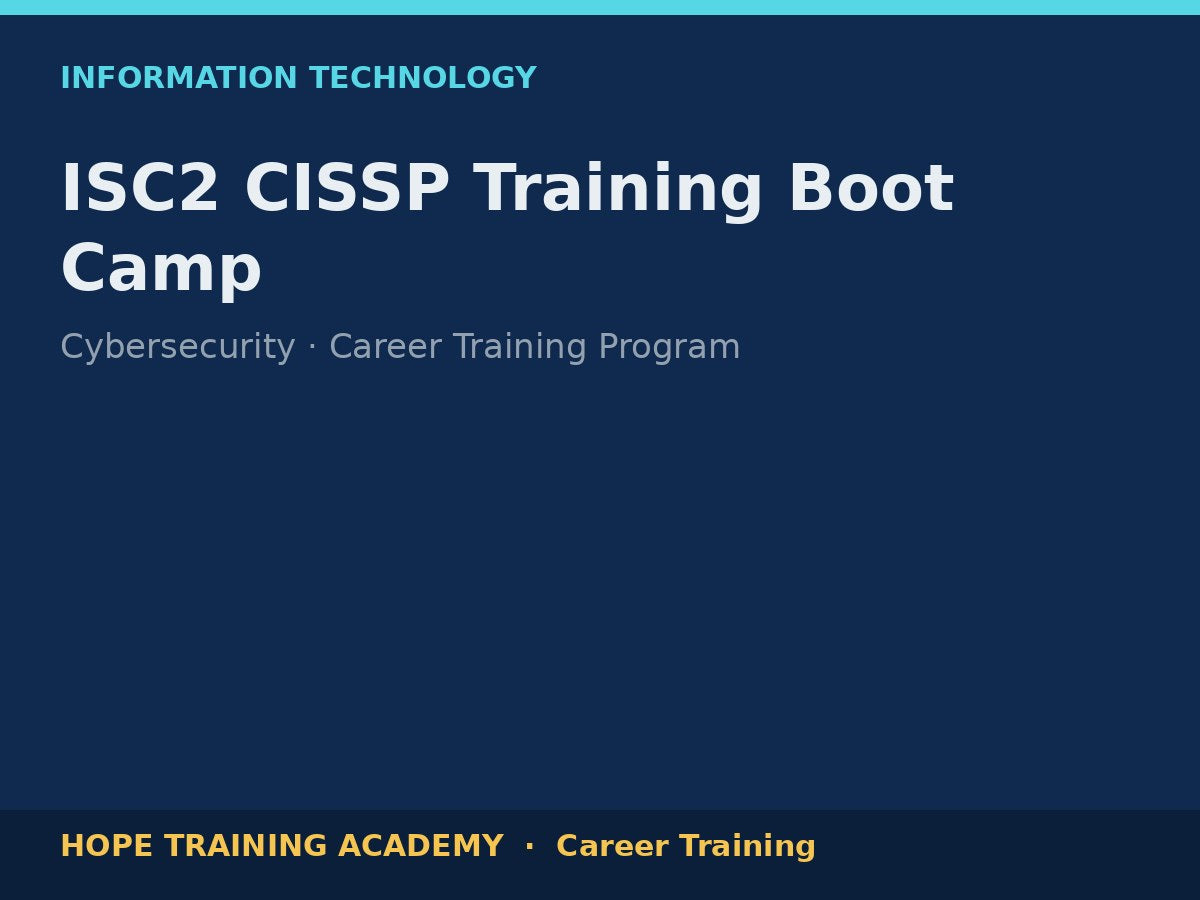 INFORMATION TECHNOLOGY

ISC2 CISSP Training Boot Camp

Cybersecurity · Career Training Program

HOPE TRAINING ACADEMY · Career Training